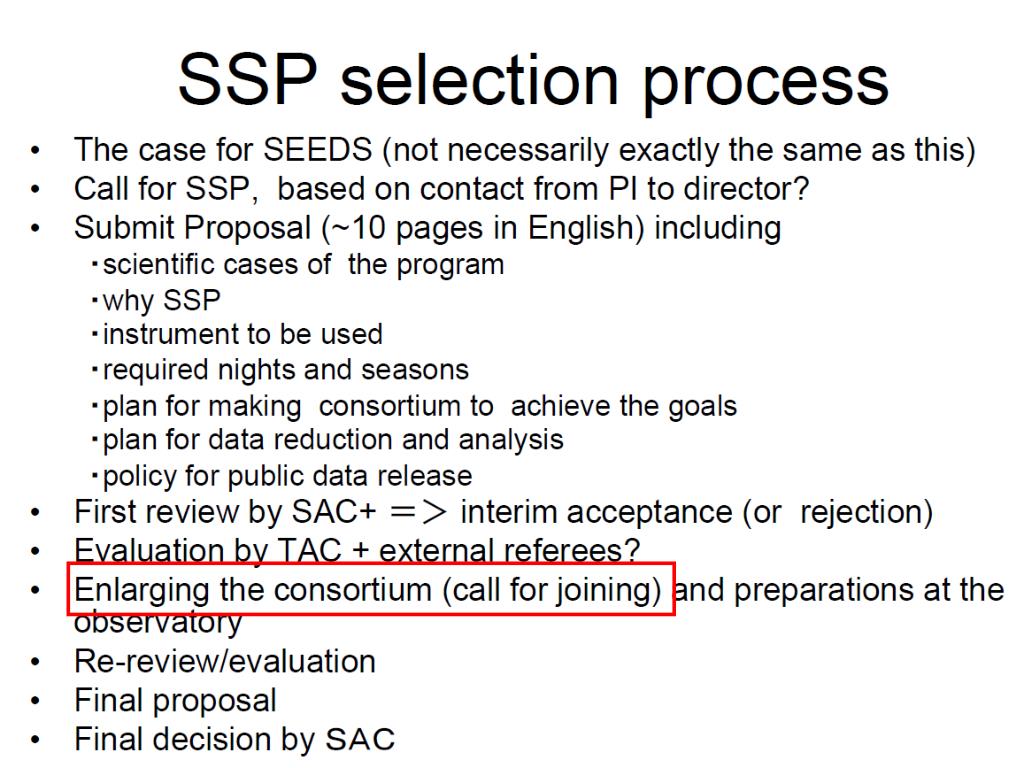 SSP selection process

• The case for SEEDS (not necessarily exactly the same as this)
• Call for SSP, based on contact from PI to director?
• Submit Proposal (~10 pages in English) including
・scientific cases of the program
・why SSP
・instrument to be used
・required nights and seasons
・plan for making consortium to achieve the goals
・plan for data reduction and analysis
・policy for public data release
• First review by SAC+ => interim acceptance (or rejection)
• Evaluation by TAC + external referees?
• Enlarging the consortium (call for joining) and preparations at the observatory
• Re-review/evaluation
• Final proposal
• Final decision by SAC